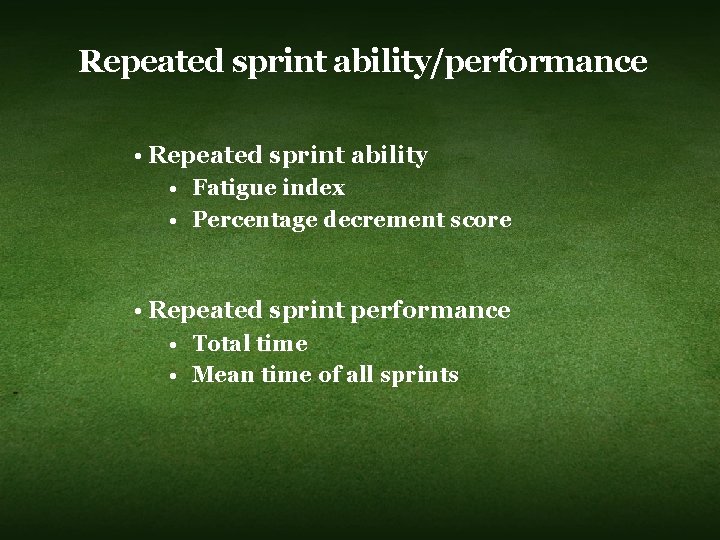 Repeated sprint ability/performance

• Repeated sprint ability
• Fatigue index
• Percentage decrement score

• Repeated sprint performance
• Total time
• Mean time of all sprints